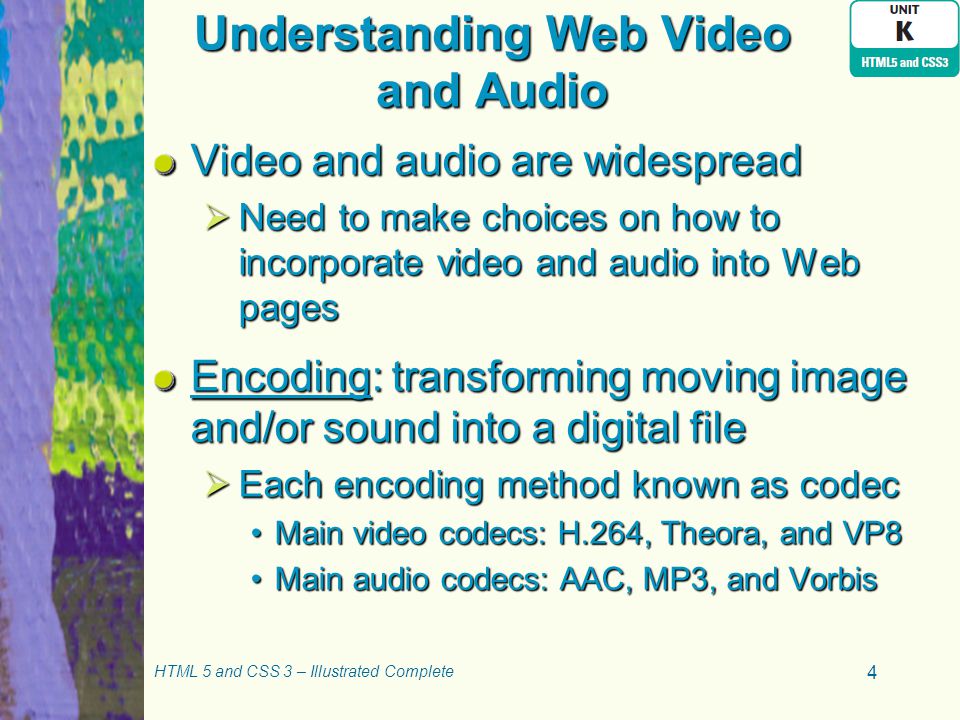 Understanding Web Video and Audio

UNIT
K
HTML5 and CSS3

Video and audio are widespread

Need to make choices on how to incorporate video and audio into Web pages

Encoding: transforming moving image and/or sound into a digital file

Each encoding method known as codec

• Main video codecs: H.264, Theora, and VP8

• Main audio codecs: AAC, MP3, and Vorbis

HTML 5 and CSS 3 – Illustrated Complete

4